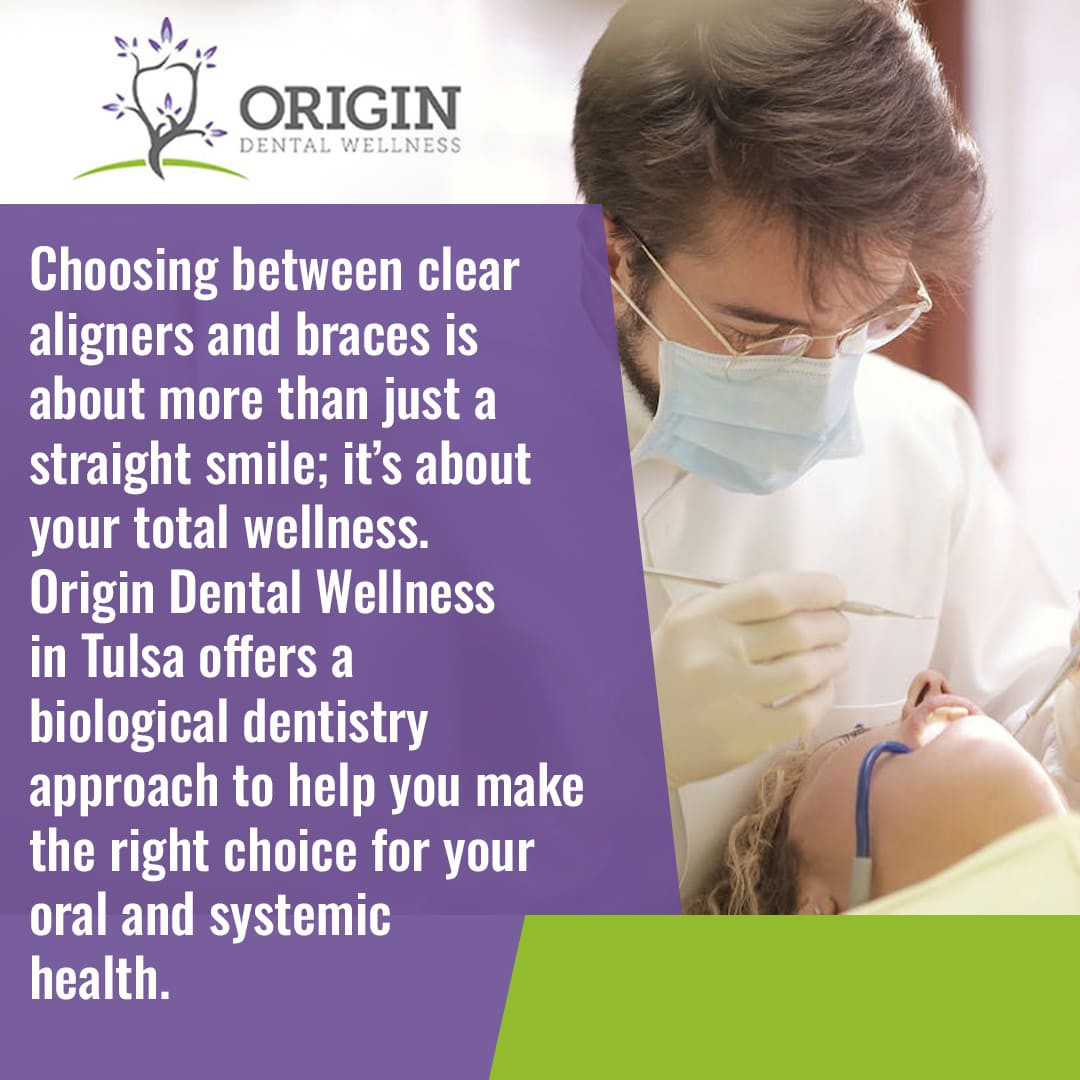 ORIGIN
DENTAL WELLNESS

Choosing between clear aligners and braces is about more than just a straight smile; it's about your total wellness. Origin Dental Wellness in Tulsa offers a biological dentistry approach to help you make the right choice for your oral and systemic health.